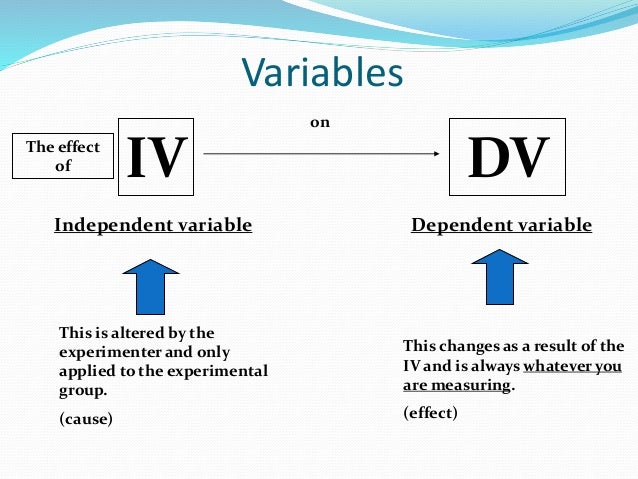 Variables

The effect of

IV

on

DV

Independent variable

Dependent variable

This is altered by the experimenter and only applied to the experimental group.

(cause)

This changes as a result of the IV and is always whatever you are measuring.

(effect)